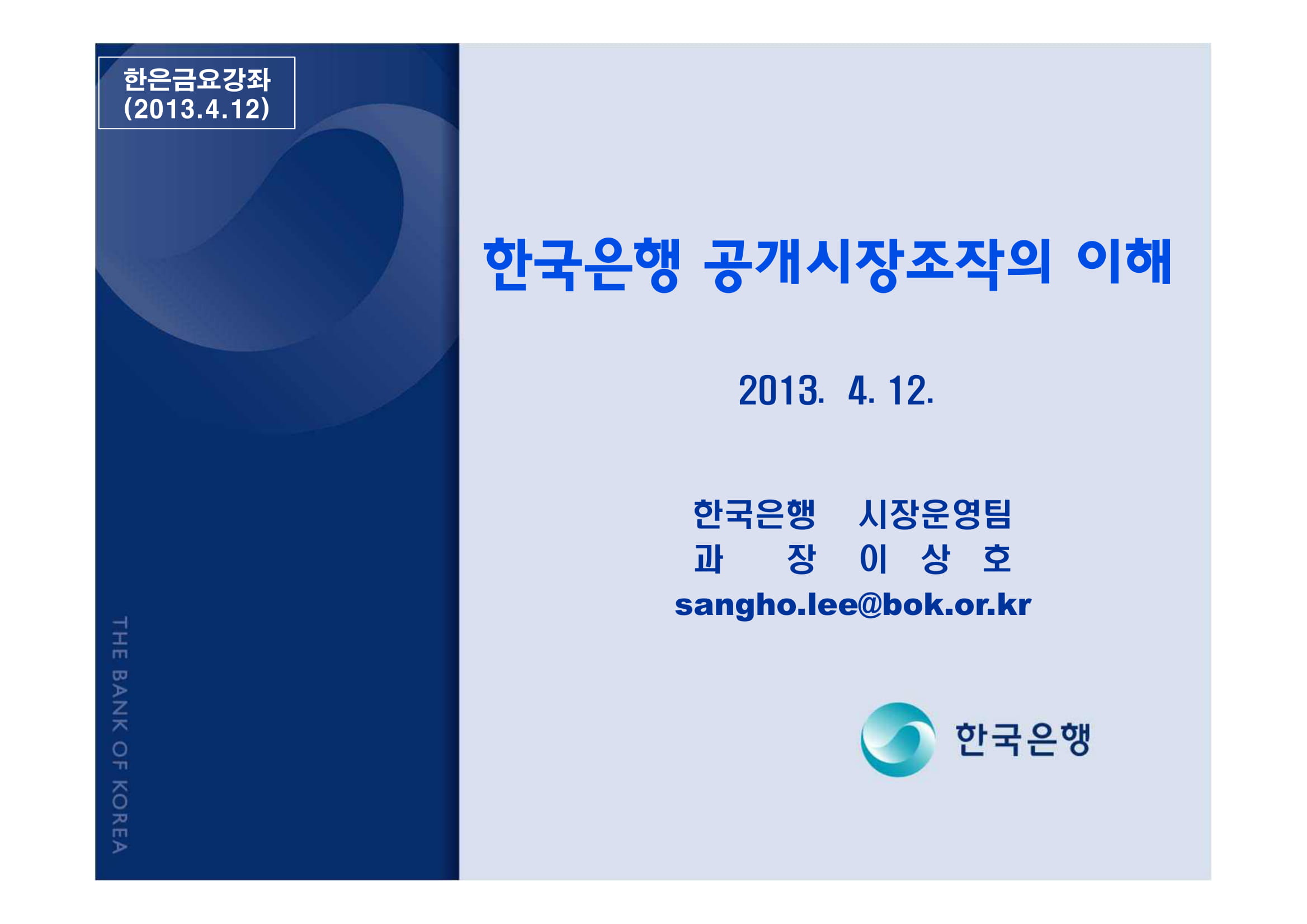 한은금요강좌
(2013.4.12)

THE BANK OF KOREA

한국은행 공개시장조작의 이해

2013. 4. 12.

한국은행 시장운영팀
과 장 이 상 호
sangho.lee@bok.or.kr

한국은행